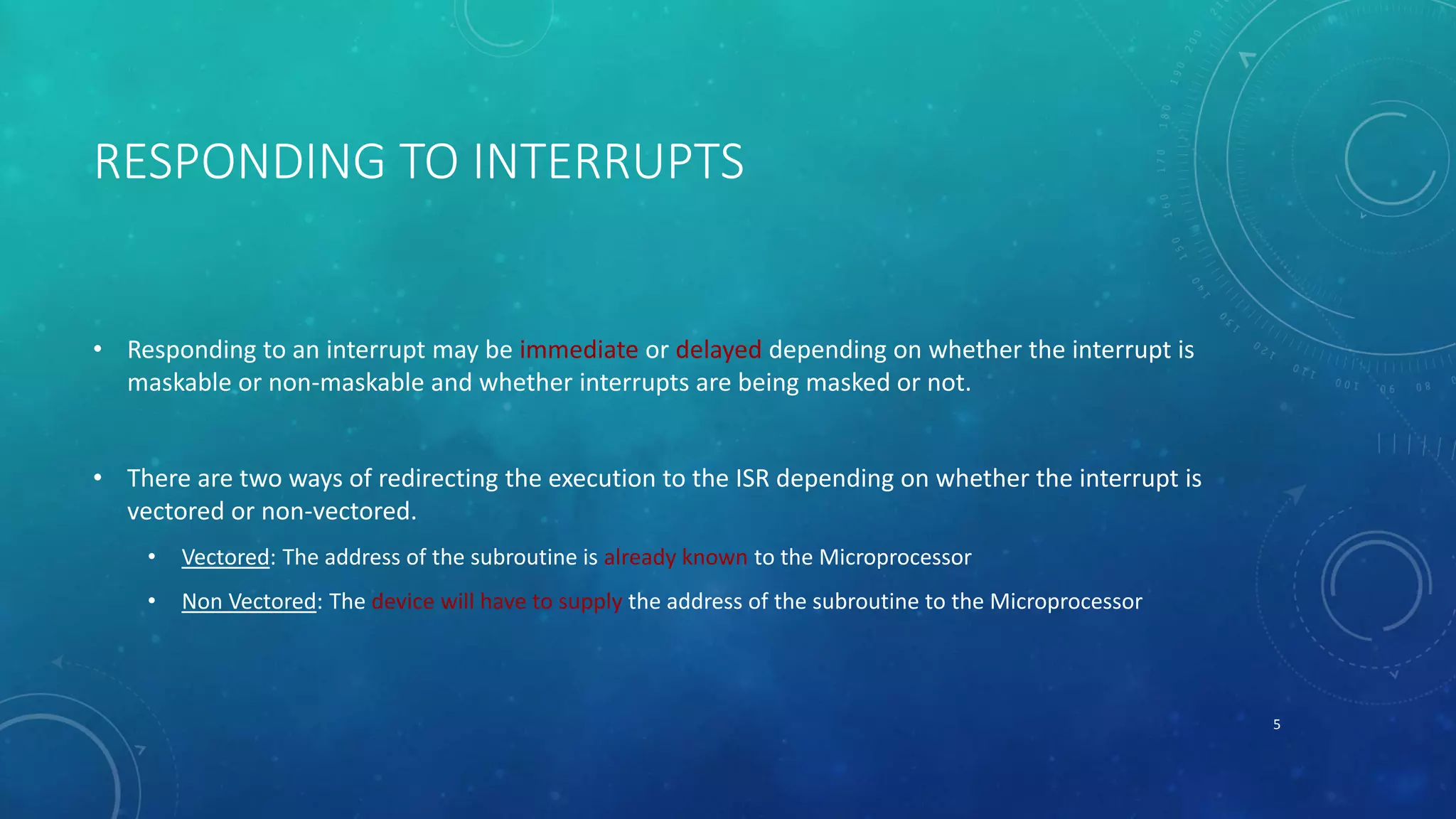 RESPONDING TO INTERRUPTS

• Responding to an interrupt may be immediate or delayed depending on whether the interrupt is maskable or non-maskable and whether interrupts are being masked or not.

• There are two ways of redirecting the execution to the ISR depending on whether the interrupt is vectored or non-vectored.

• Vectored: The address of the subroutine is already known to the Microprocessor

• Non Vectored: The device will have to supply the address of the subroutine to the Microprocessor

5